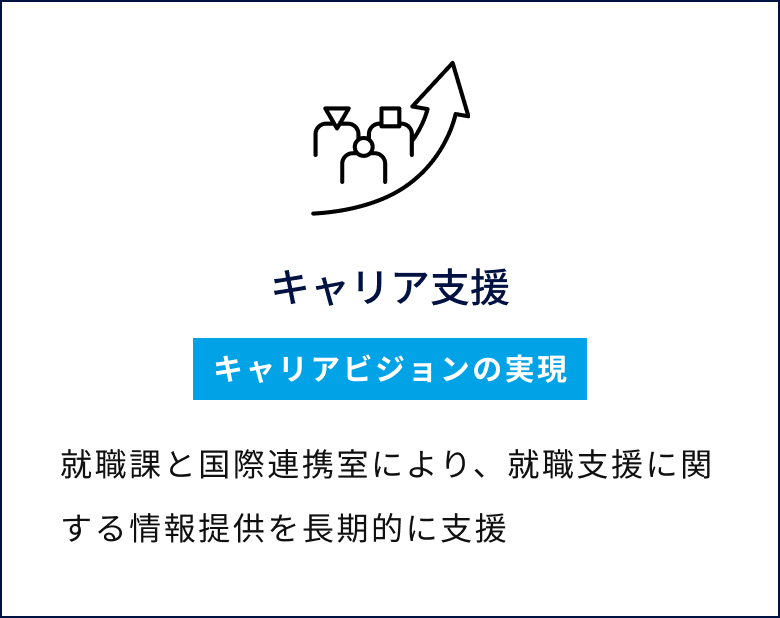 キャリア支援

キャリアビジョンの実現

就職課と国際連携室により、就職支援に関する情報提供を長期的に支援